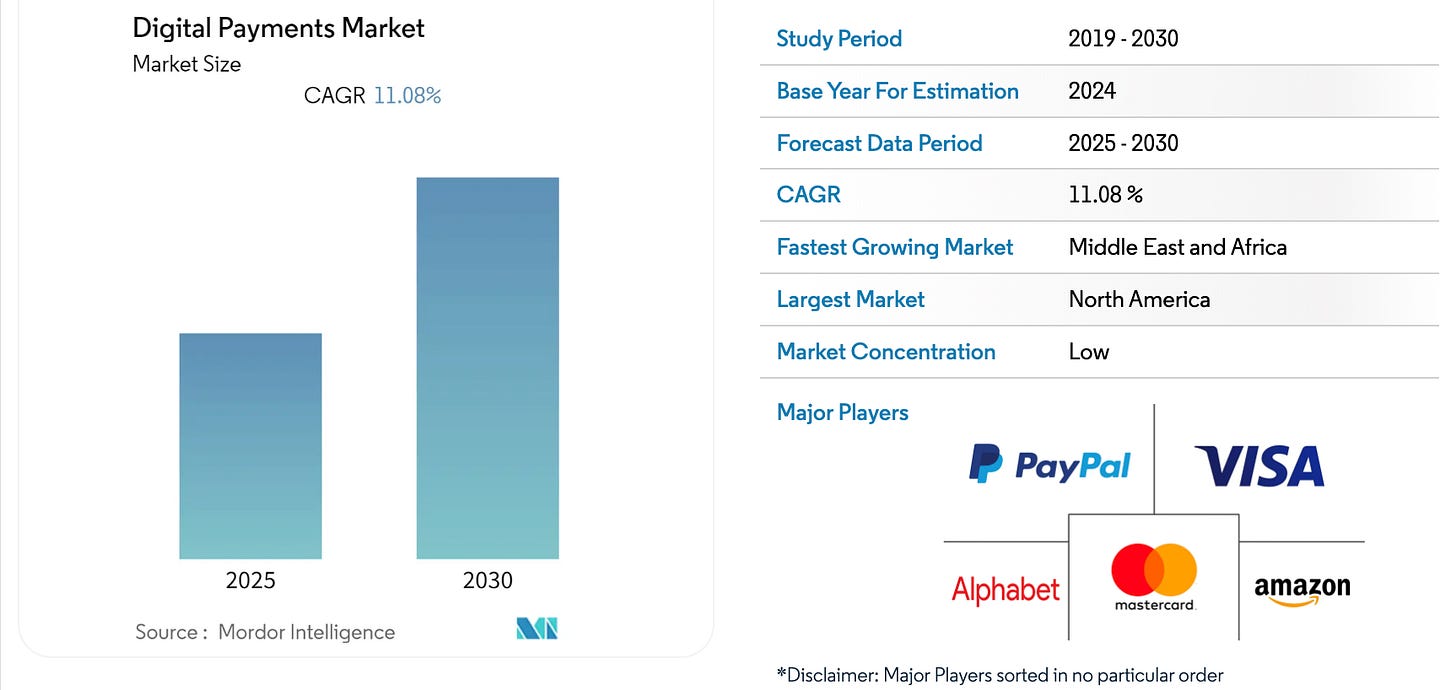 Digital Payments Market
Market Size
CAGR 11.08%

2025
2030

Source : Mordor Intelligence

| Study Period | 2019 - 2030 |
|---|---|
| Base Year For Estimation | 2024 |
| Forecast Data Period | 2025 - 2030 |
| CAGR | 11.08 % |
| Fastest Growing Market | Middle East and Africa |
| Largest Market | North America |
| Market Concentration | Low |

Major Players

PayPal
VISA
Alphabet
mastercard.
amazon

*Disclaimer: Major Players sorted in no particular order